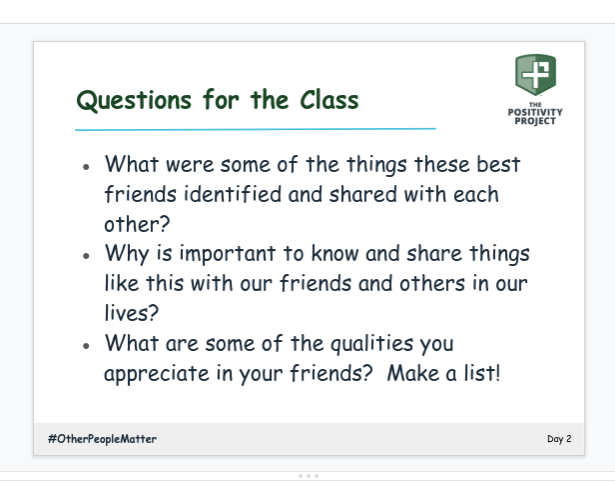 Questions for the Class

THE POSITIVITY PROJECT

- What were some of the things these best friends identified and shared with each other?
- Why is important to know and share things like this with our friends and others in our lives?
- What are some of the qualities you appreciate in your friends? Make a list!

#OtherPeopleMatter

Day 2